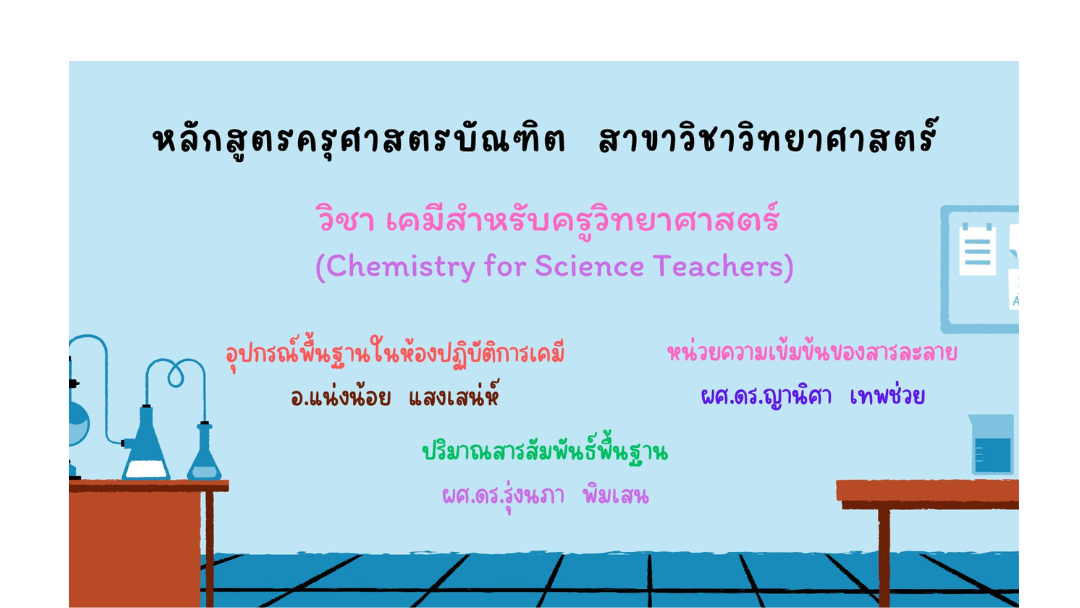 หลักสูตรครุศาสตรบัณฑิต สาขาวิชาวิทยาศาสตร์

วิชา เคมีสำหรับครูวิทยาศาสตร์
(Chemistry for Science Teachers)

อุปกรณ์พื้นฐานในห้องปฏิบัติการเคมี
อ.แน่งน้อย แสงเสน่ห์

หน่วยความเข้มข้นของสารละลาย
ผศ.ดร.ญานิศา เทพช่วย

ปริมาณสารสัมพันธ์พื้นฐาน
ผศ.ดร.รุ่งนภา พิมเสน